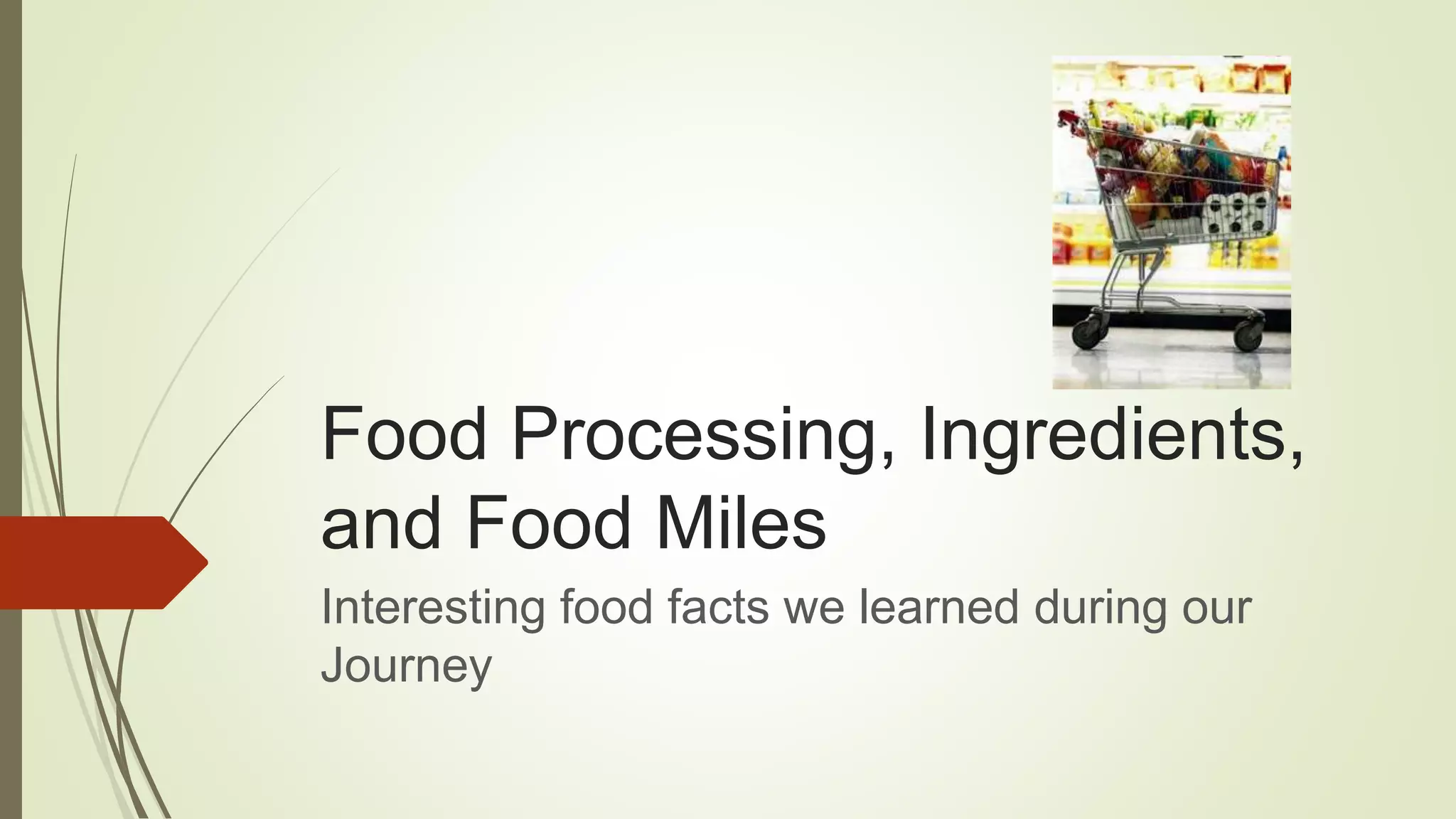 Food Processing, Ingredients, and Food Miles

Interesting food facts we learned during our Journey